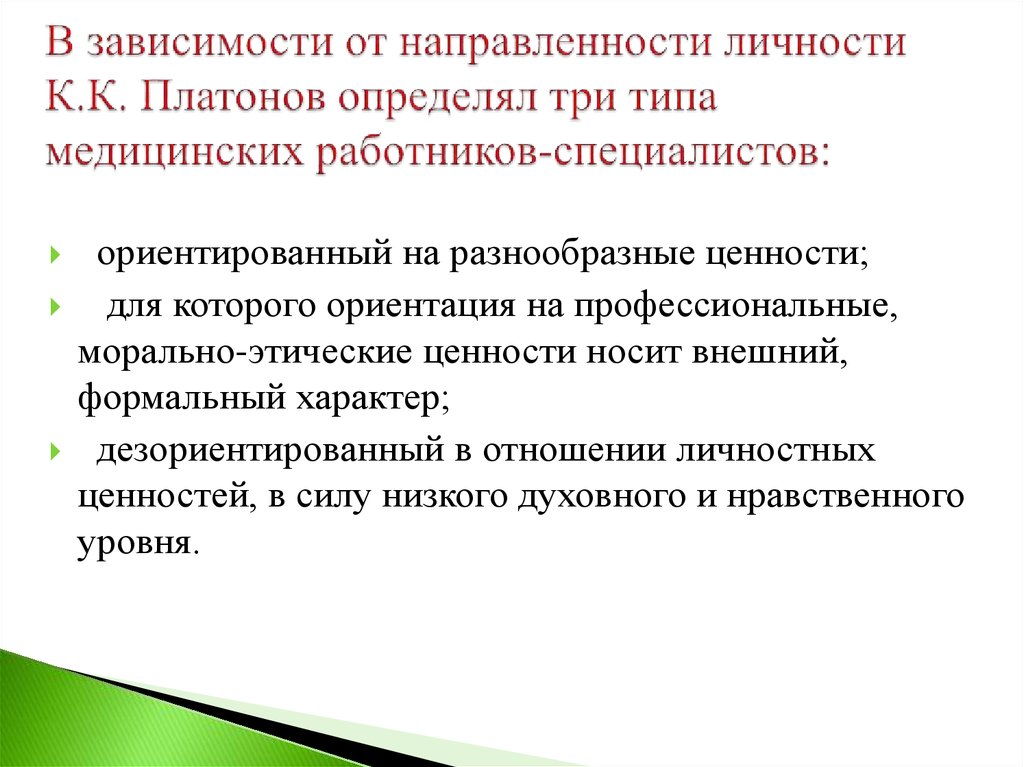 В зависимости от направленности личности К.К. Платонов определял три типа медицинских работников-специалистов:

ориентированный на разнообразные ценности;

для которого ориентация на профессиональные, морально-этические ценности носит внешний, формальный характер;

дезориентированный в отношении личностных ценностей, в силу низкого духовного и нравственного уровня.